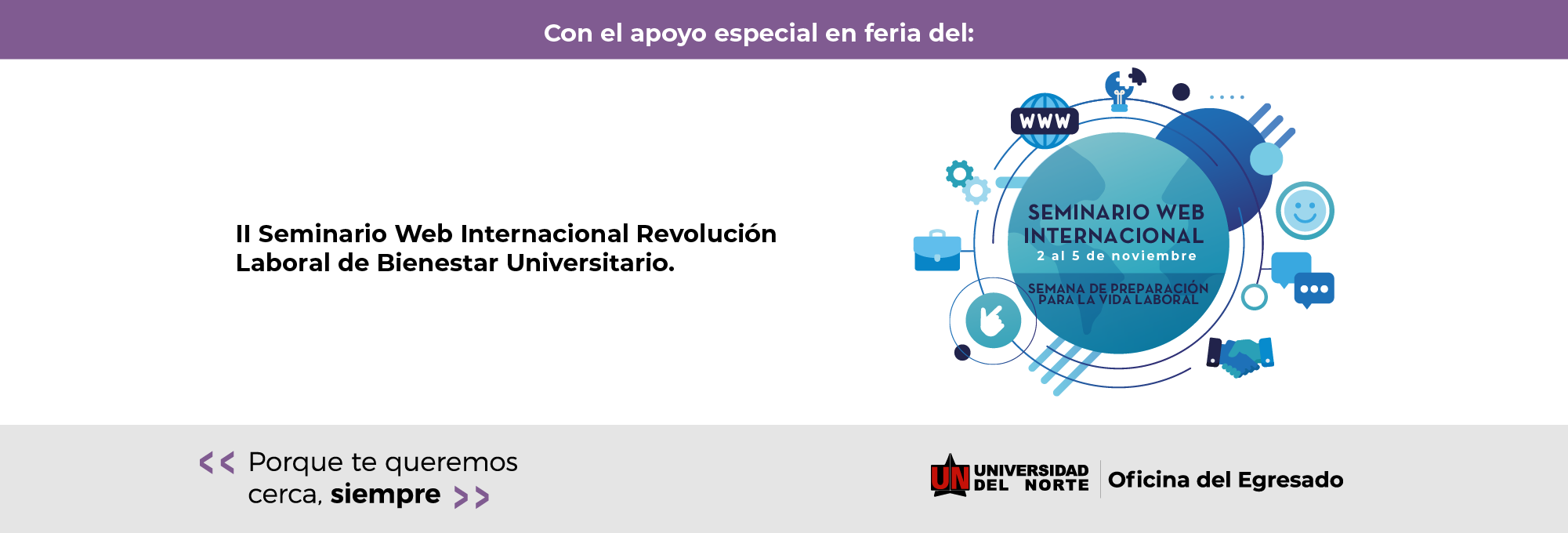 Con el apoyo especial en feria del:

II Seminario Web Internacional Revolución Laboral de Bienestar Universitario.

WWW

SEMINARIO WEB INTERNACIONAL
2 al 5 de noviembre

SEMANA DE PREPARACIÓN PARA LA VIDA LABORAL

<< Porque te queremos cerca, siempre >>

UN UNIVERSIDAD DEL NORTE

Oficina del Egresado